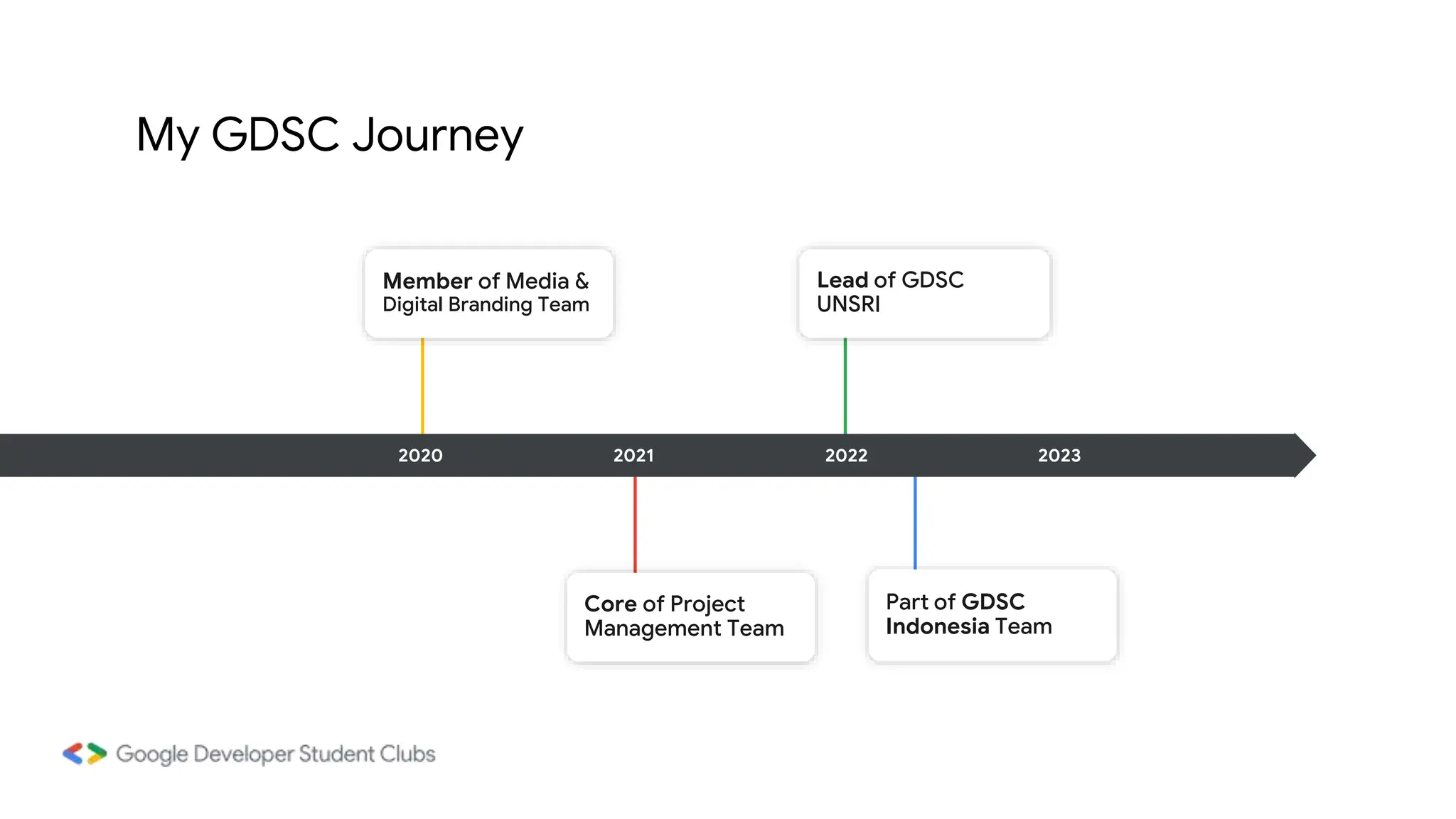 My GDSC Journey

Member of Media & Digital Branding Team

Lead of GDSC UNSRI

2020

2021

2022

2023

Core of Project Management Team

Part of GDSC Indonesia Team

Google Developer Student Clubs